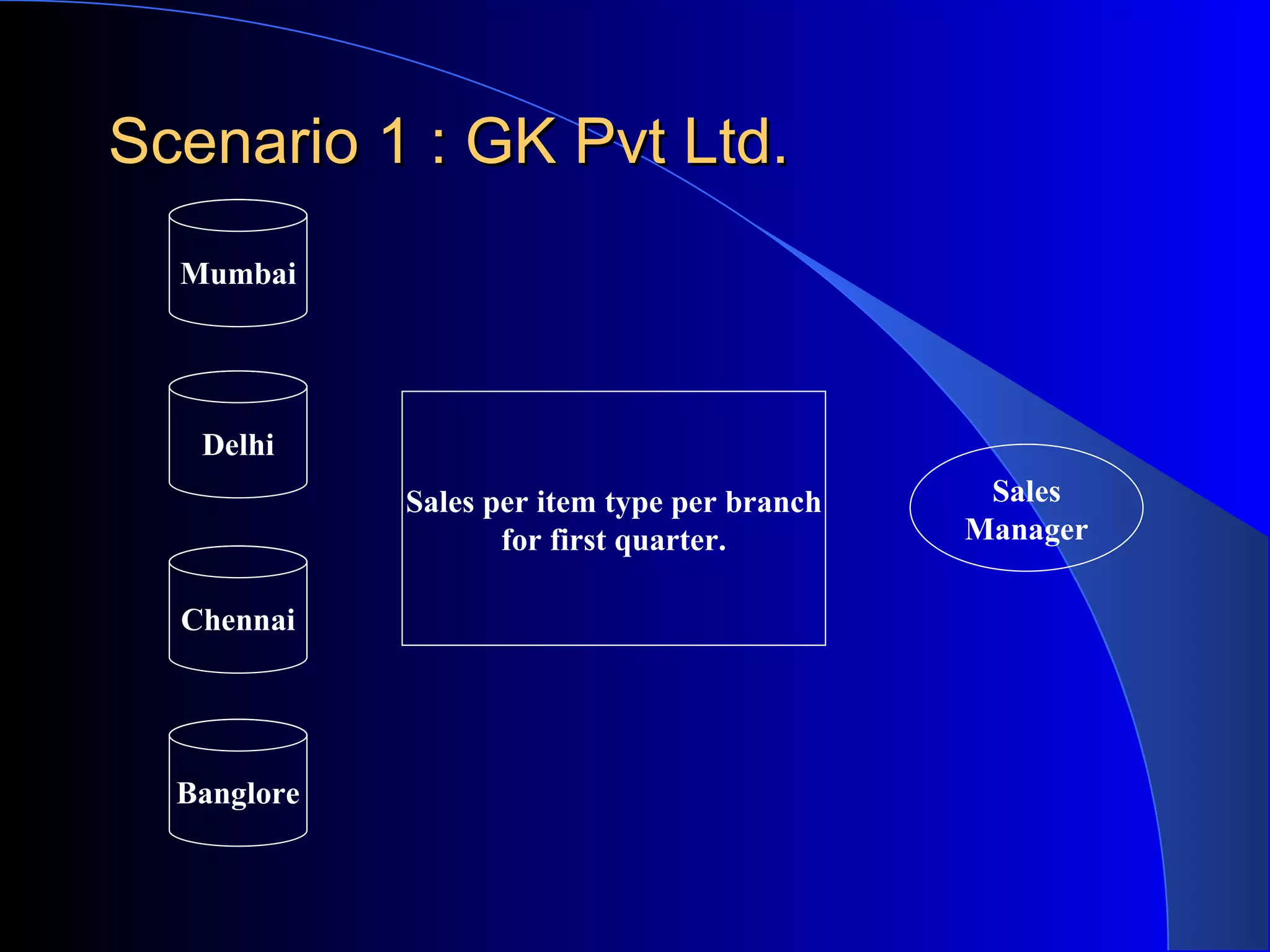 Scenario 1 : GK Pvt Ltd.

Mumbai

Delhi

Chennai

Banglore

Sales per item type per branch for first quarter.

Sales Manager